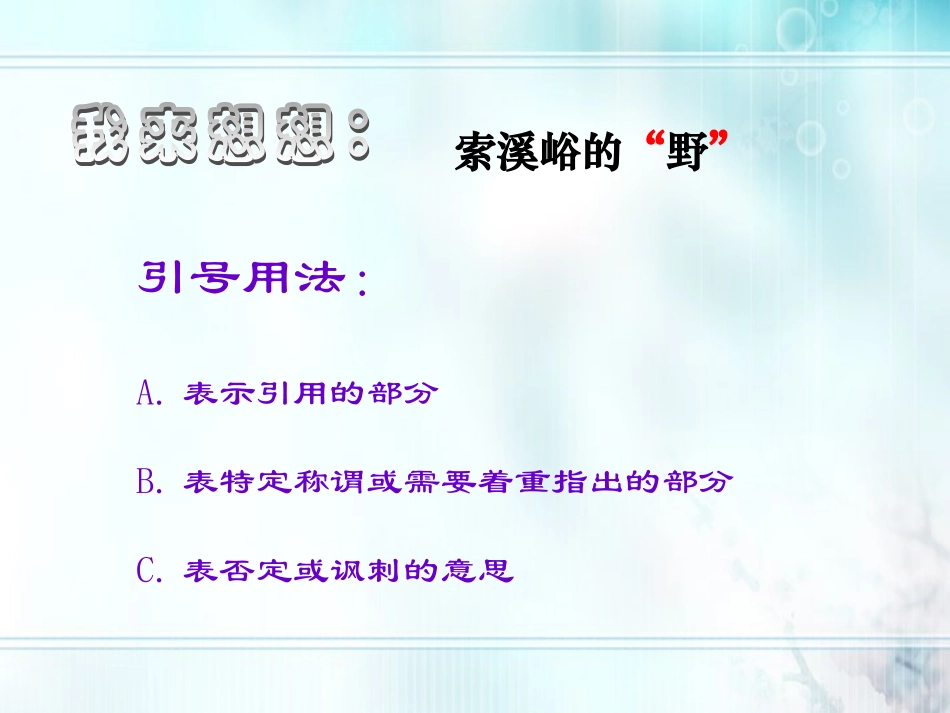 我来想想：

索溪峪的“野”

引号用法：

A. 表示引用的部分

B. 表特定称谓或需要着重指出的部分

C. 表否定或讽刺的意思